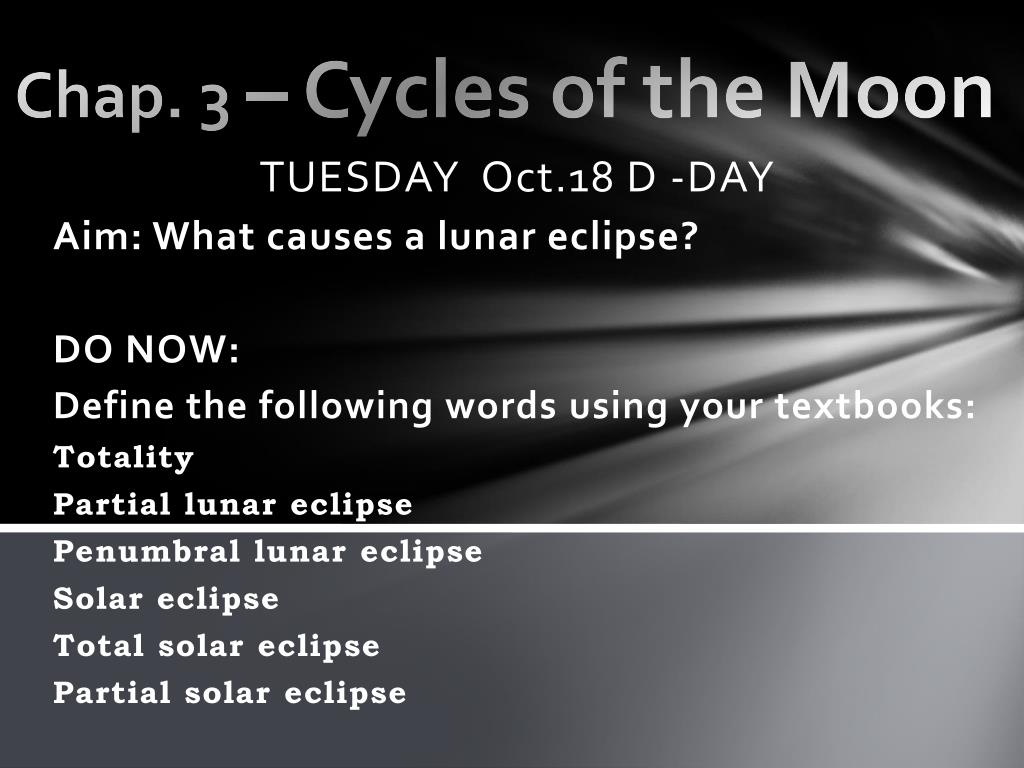 Chap. 3 – Cycles of the Moon

TUESDAY Oct.18 D -DAY

Aim: What causes a lunar eclipse?

DO NOW:

Define the following words using your textbooks:

Totality

Partial lunar eclipse

Penumbral lunar eclipse

Solar eclipse

Total solar eclipse

Partial solar eclipse